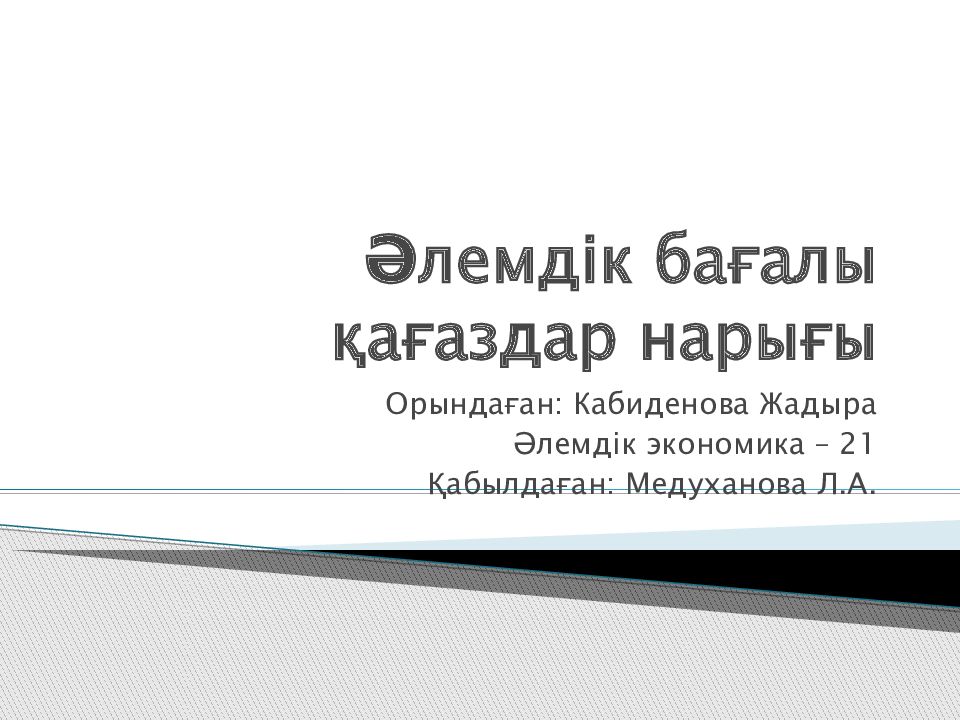 Әлемдік бағалы қағаздар нарығы

Орындаған: Кабиденова Жадыра
Әлемдік экономика – 21
Қабылдаған: Медуханова Л.А.